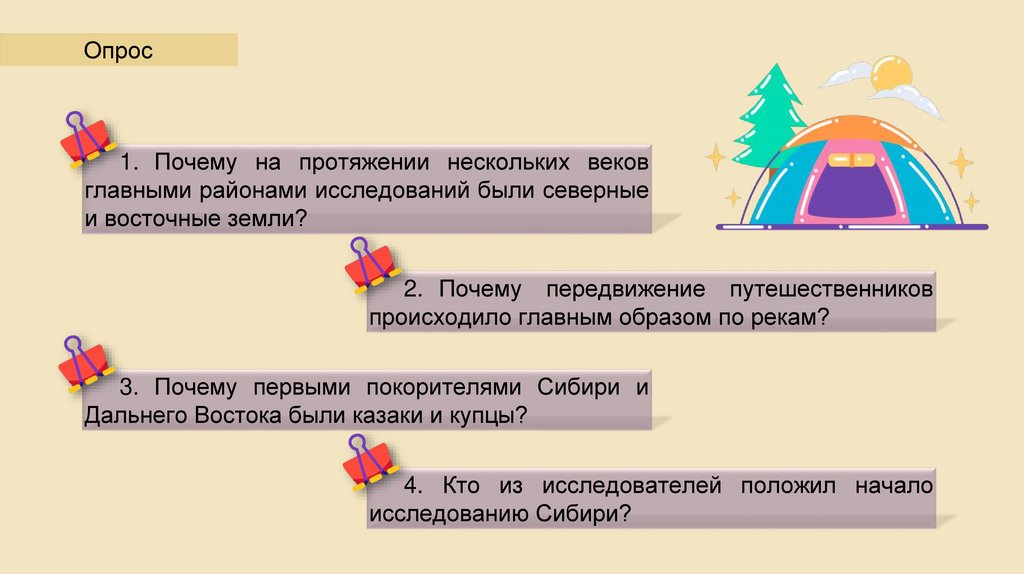 Опрос

1. Почему на протяжении нескольких веков главными районами исследований были северные и восточные земли?

2. Почему передвижение путешественников происходило главным образом по рекам?

3. Почему первыми покорителями Сибири и Дальнего Востока были казаки и купцы?

4. Кто из исследователей положил начало исследованию Сибири?